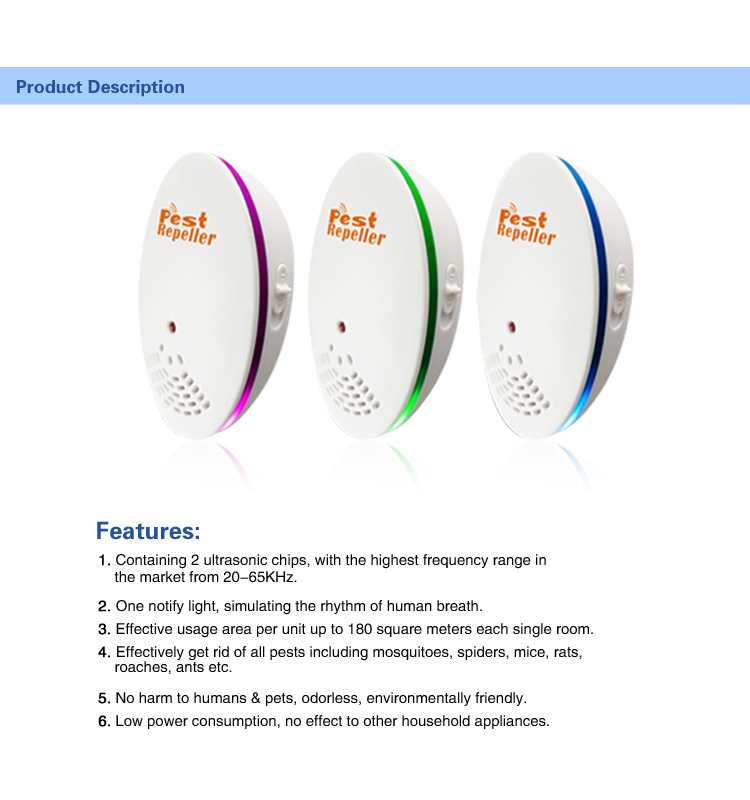 Product Description

Pest Repeller

Pest Repeller

Pest Repeller

Features:

1. Containing 2 ultrasonic chips, with the highest frequency range in the market from 20–65KHz.

2. One notify light, simulating the rhythm of human breath.

3. Effective usage area per unit up to 180 square meters each single room.

4. Effectively get rid of all pests including mosquitoes, spiders, mice, rats, roaches, ants etc.

5. No harm to humans & pets, odorless, environmentally friendly.

6. Low power consumption, no effect to other household appliances.